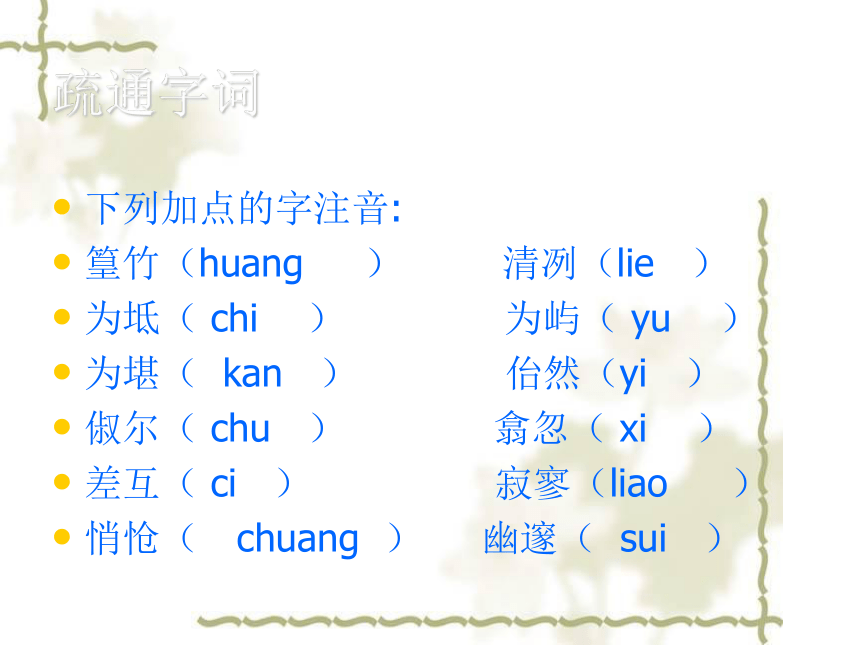 疏通字词

- 下列加点的字注音:
- 篁竹（huang ） 清冽（lie ）
- 为坻（ chi ） 为屿（ yu ）
- 为堪（ kan ） 佁然（yi ）
- 俶尔（ chu ） 翕忽（ xi ）
- 差互（ ci ） 寂寥（liao ）
- 悄怆（ chuang ） 幽邃（ sui ）